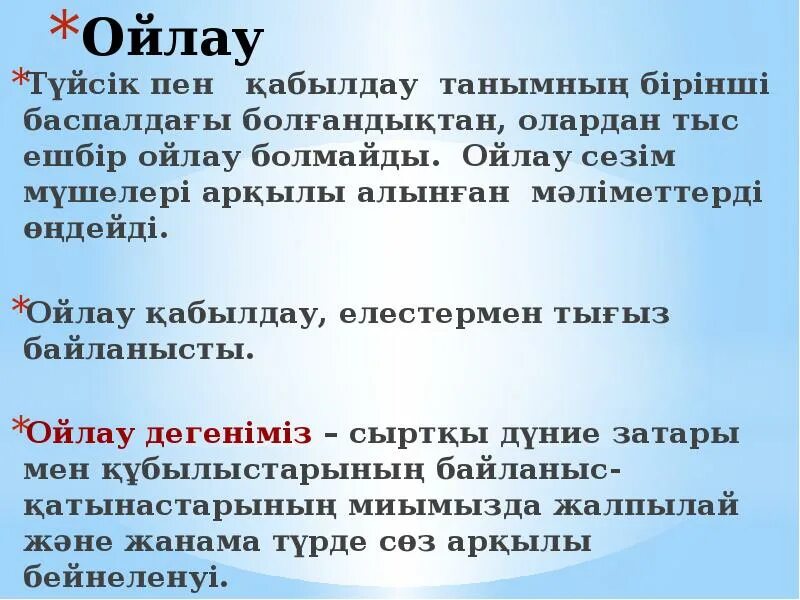 *Ойлау

*Түйсік пен қабылдау танымның бірінші баспалдағы болғандықтан, олардан тыс ешбір ойлау болмайды. Ойлау сезім мүшелері арқылы алынған мәліметтерді өңдейді.

*Ойлау қабылдау, елестермен тығыз байланысты.

*Ойлау дегеніміз – сыртқы дүние затары мен құбылыстарының байланыс-қатынастарының миымызда жалпылай және жанама түрде сөз арқылы бейнеленуі.